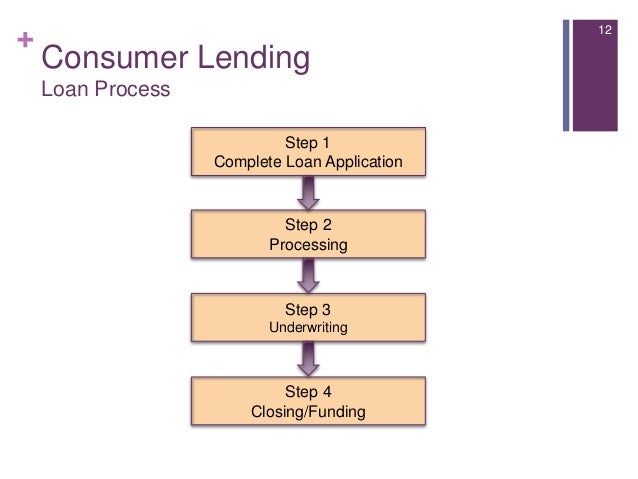 + Consumer Lending
Loan Process

12

Step 1
Complete Loan Application

Step 2
Processing

Step 3
Underwriting

Step 4
Closing/Funding